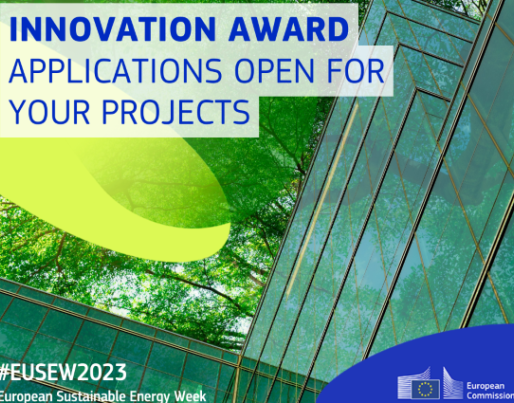 INNOVATION AWARD
APPLICATIONS OPEN FOR YOUR PROJECTS

#EUSEW2023
European Sustainable Energy Week

European Commission